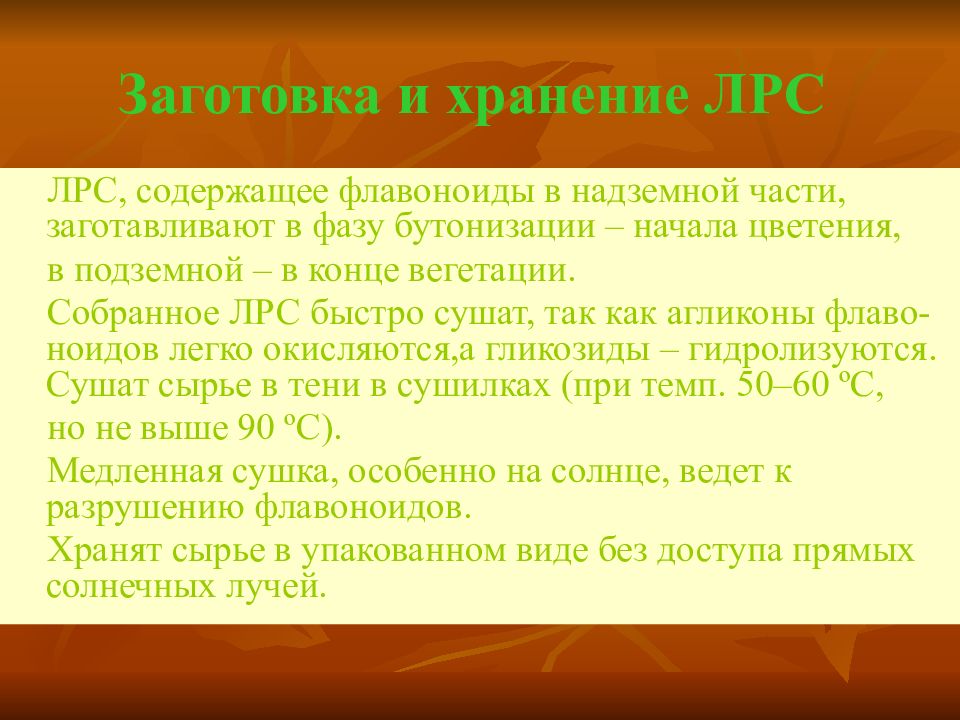 Заготовка и хранение ЛРС

ЛРС, содержащее флавоноиды в надземной части, заготавливают в фазу бутонизации – начала цветения, в подземной – в конце вегетации.

Собранное ЛРС быстро сушат, так как агликоны флавоноидов легко окисляются,а гликозиды – гидролизуются.

Сушат сырье в тени в сушилках (при темп. 50–60 ºС, но не выше 90 ºС).

Медленная сушка, особенно на солнце, ведет к разрушению флавоноидов.

Хранят сырье в упакованном виде без доступа прямых солнечных лучей.